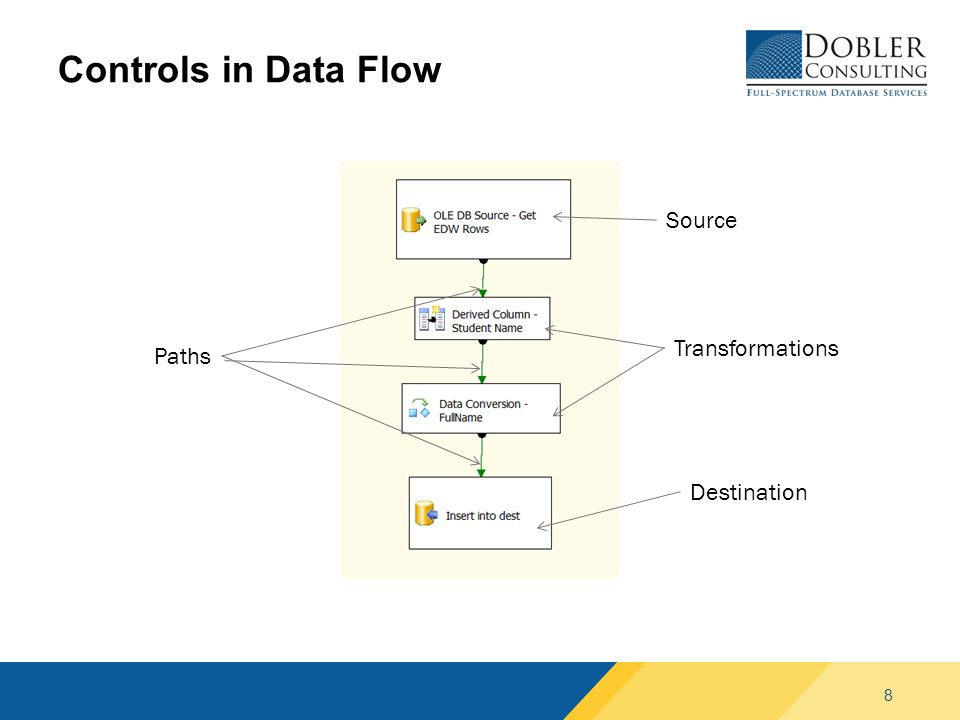 Controls in Data Flow

DOBLER
CONSULTING
FULL-SPECTRUM DATABASE SERVICES

OLE DB Source - Get EDW Rows

Source

Derived Column - Student Name

Paths

Transformations

Data Conversion - FullName

Insert into dest

Destination

8